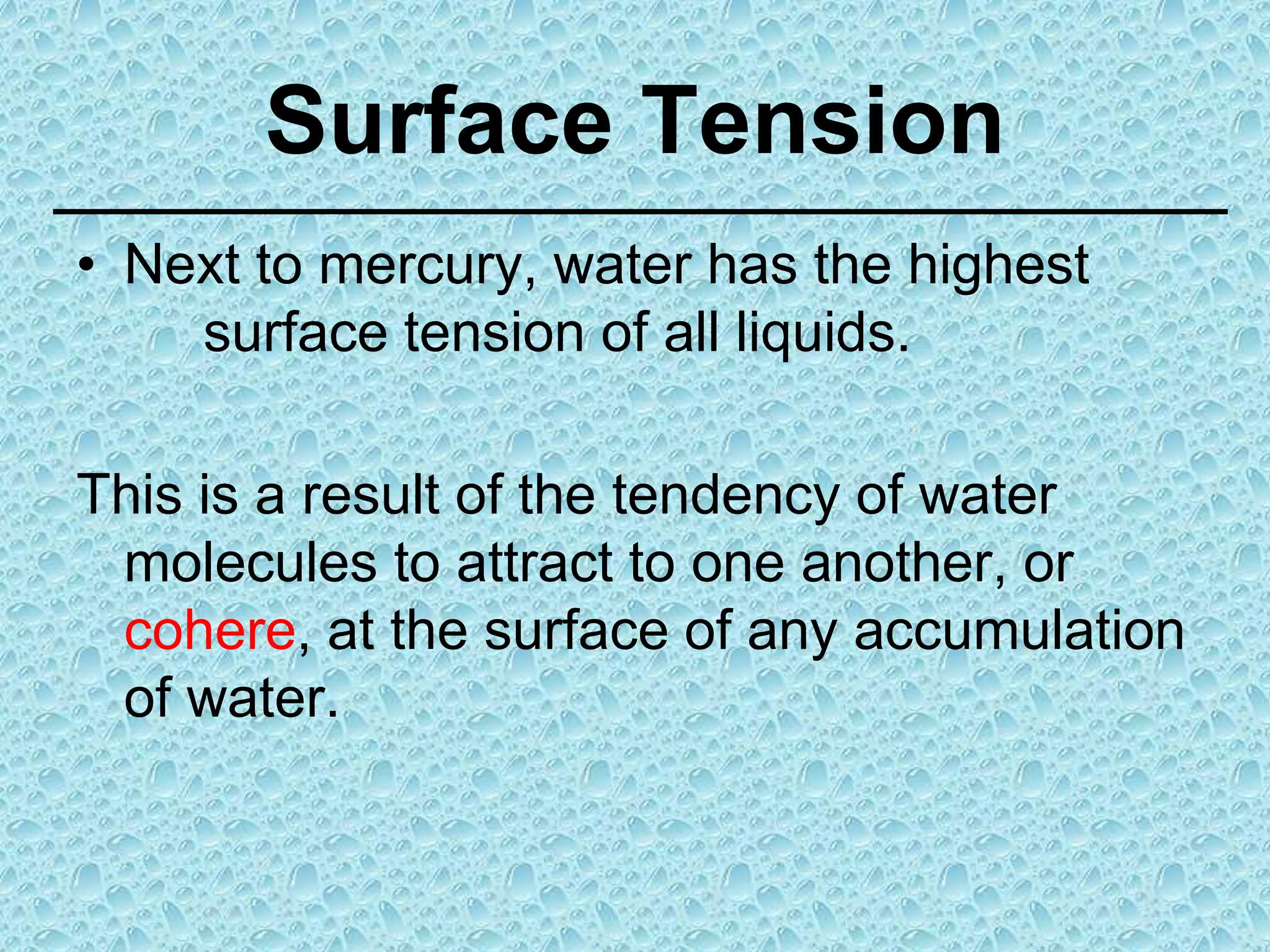 Surface Tension

• Next to mercury, water has the highest surface tension of all liquids.

This is a result of the tendency of water molecules to attract to one another, or cohere, at the surface of any accumulation of water.